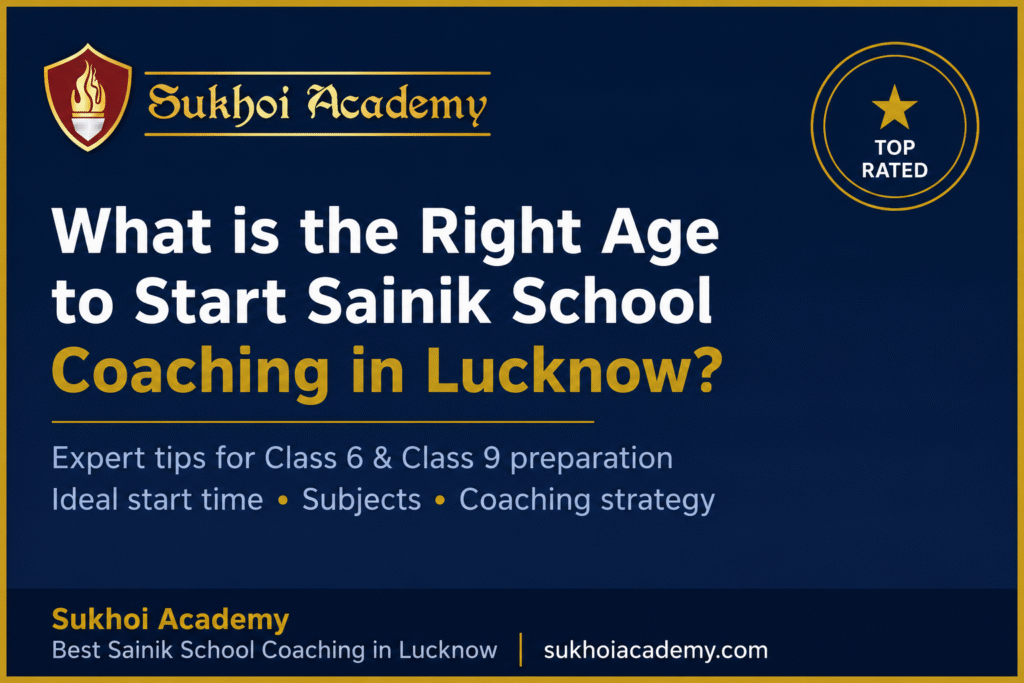 Sukhoi Academy

TOP RATED

What is the Right Age to Start Sainik School Coaching in Lucknow?

Expert tips for Class 6 & Class 9 preparation
Ideal start time • Subjects • Coaching strategy

Sukhoi Academy
Best Sainik School Coaching in Lucknow | sukhoiacademy.com